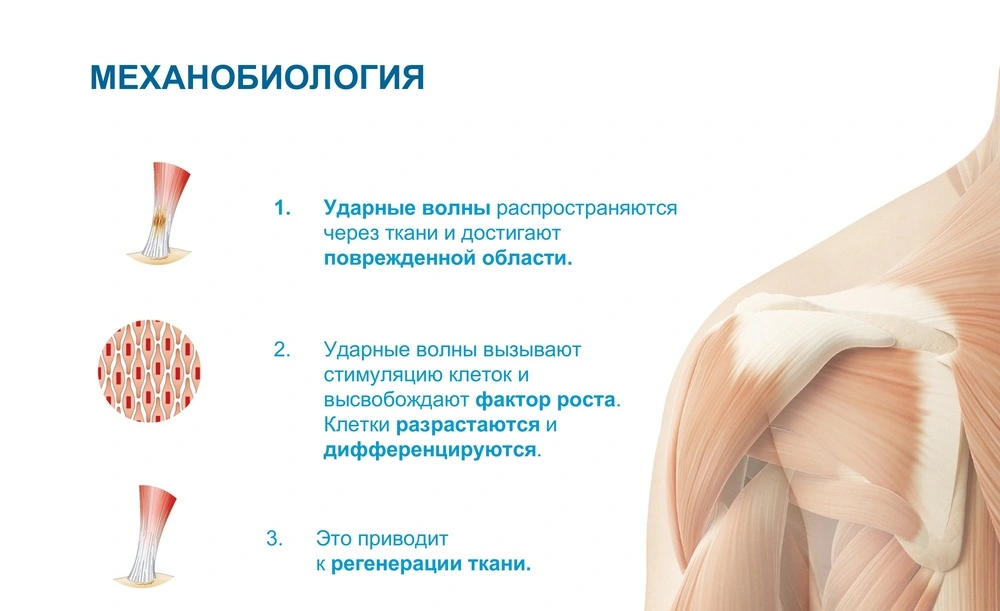 МЕХАНОБИОЛОГИЯ

1. Ударные волны распространяются через ткани и достигают поврежденной области.

2. Ударные волны вызывают стимуляцию клеток и высвобождают фактор роста. Клетки разрастаются и дифференцируются.

3. Это приводит к регенерации ткани.